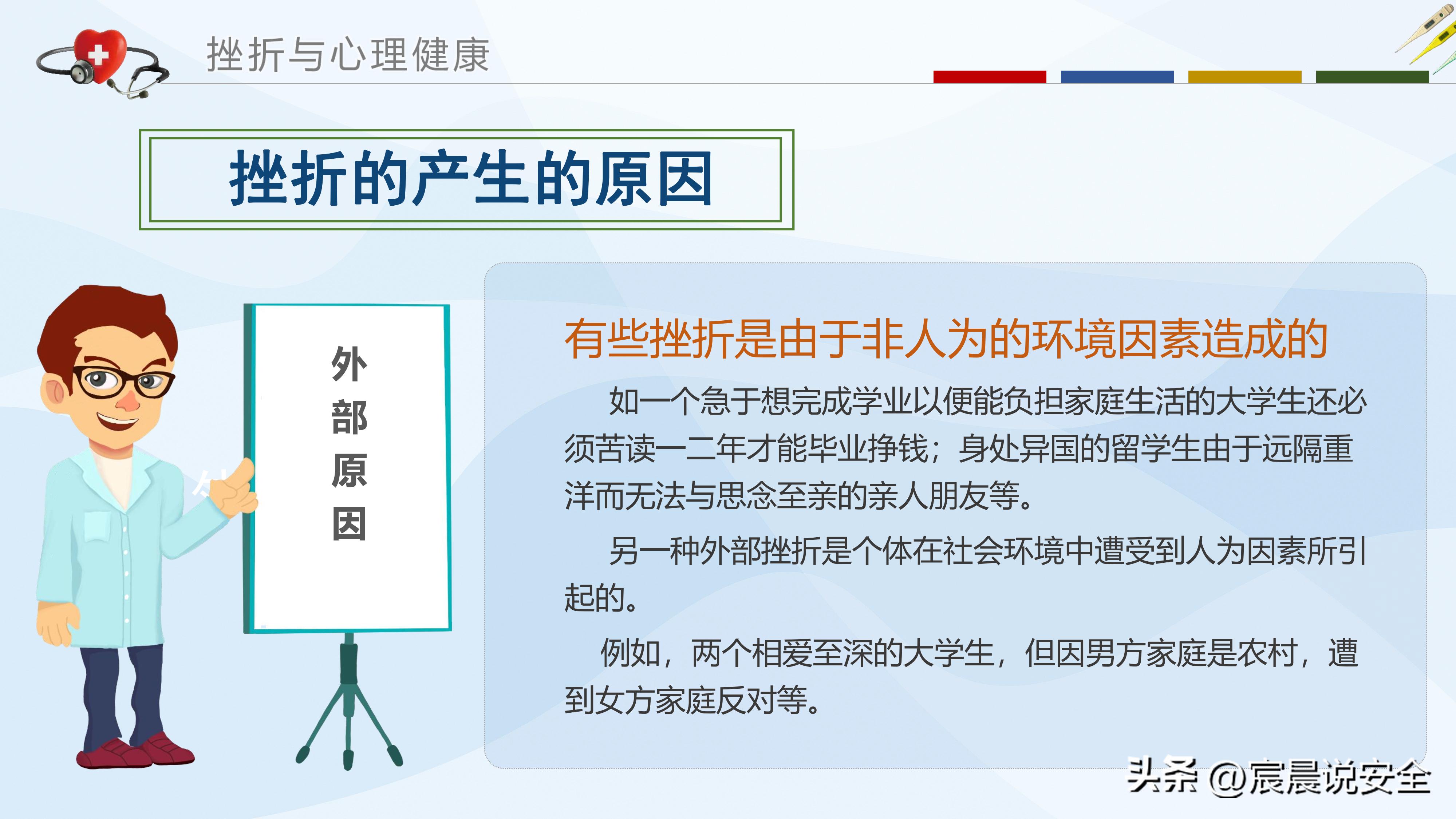 挫折与心理健康

挫折的产生的原因

外部原因

有些挫折是由于非人为的环境因素造成的

如一个急于想完成学业以便能负担家庭生活的大学生还必须苦读一二年才能毕业挣钱；身处异国的留学生由于远隔重洋而无法与思念至亲的亲人朋友等。

另一种外部挫折是个体在社会环境中遭受到人为因素所引起的。

例如，两个相爱至深的大学生，但因男方家庭是农村，遭到女方家庭反对等。

头条 @宸晨说安全